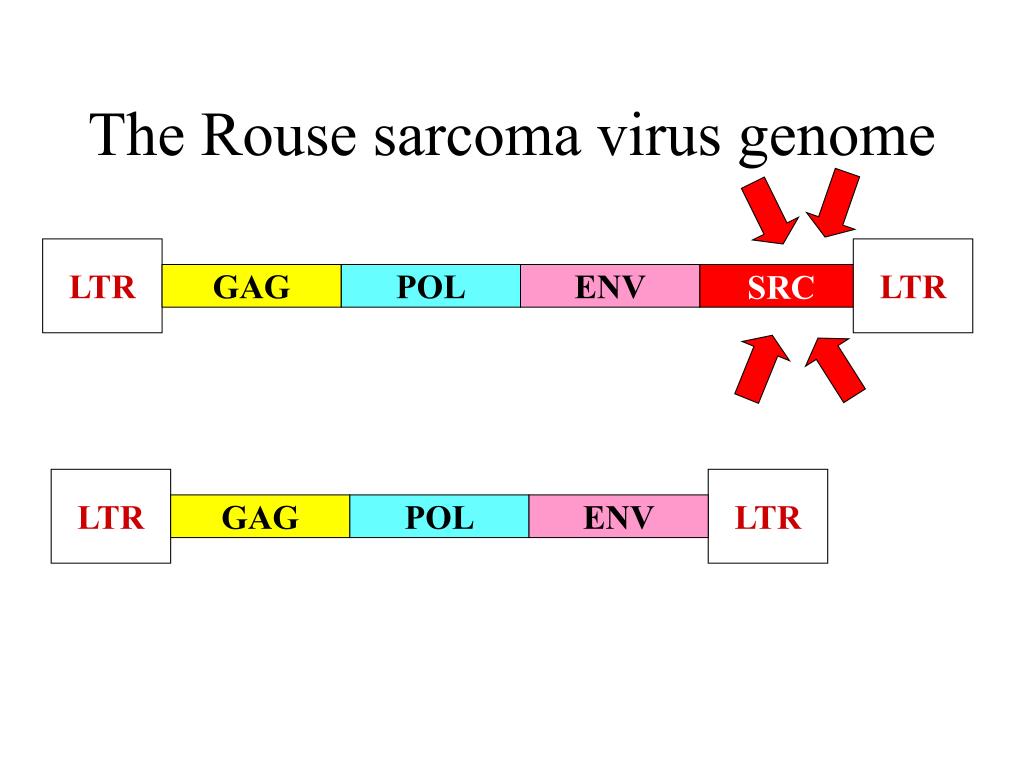 The Rouse sarcoma virus genome

LTR GAG POL ENV SRC LTR

LTR GAG POL ENV LTR